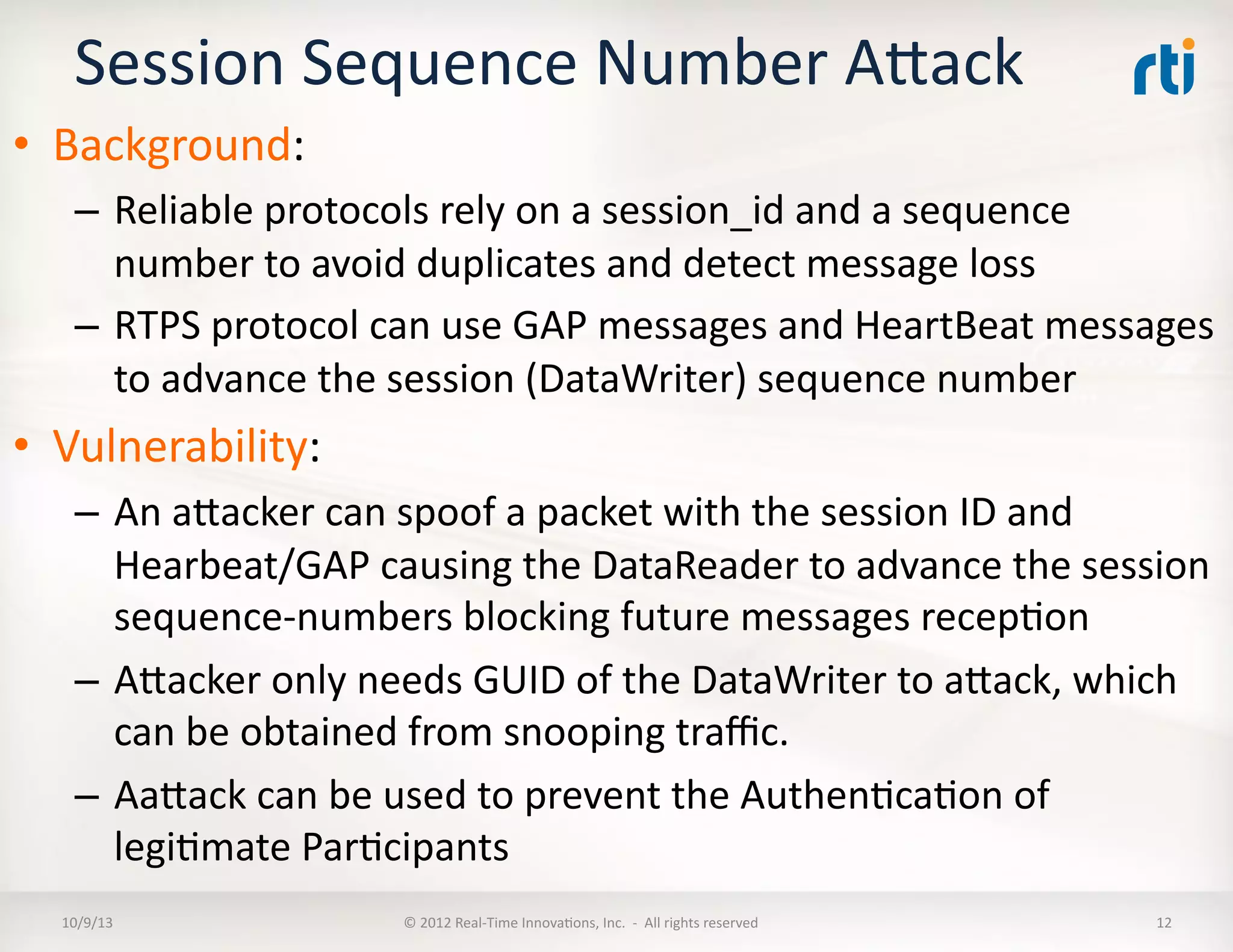 Session Sequence Number Attack

rti

• Background:

– Reliable protocols rely on a session_id and a sequence number to avoid duplicates and detect message loss

– RTPS protocol can use GAP messages and HeartBeat messages to advance the session (DataWriter) sequence number

• Vulnerability:

– An attacker can spoof a packet with the session ID and Hearbeat/GAP causing the DataReader to advance the session sequence-numbers blocking future messages reception

– Attacker only needs GUID of the DataWriter to attack, which can be obtained from snooping traffic.

– Aattack can be used to prevent the Authentication of legitimate Participants

10/9/13

© 2012 Real-Time Innovations, Inc. - All rights reserved

12